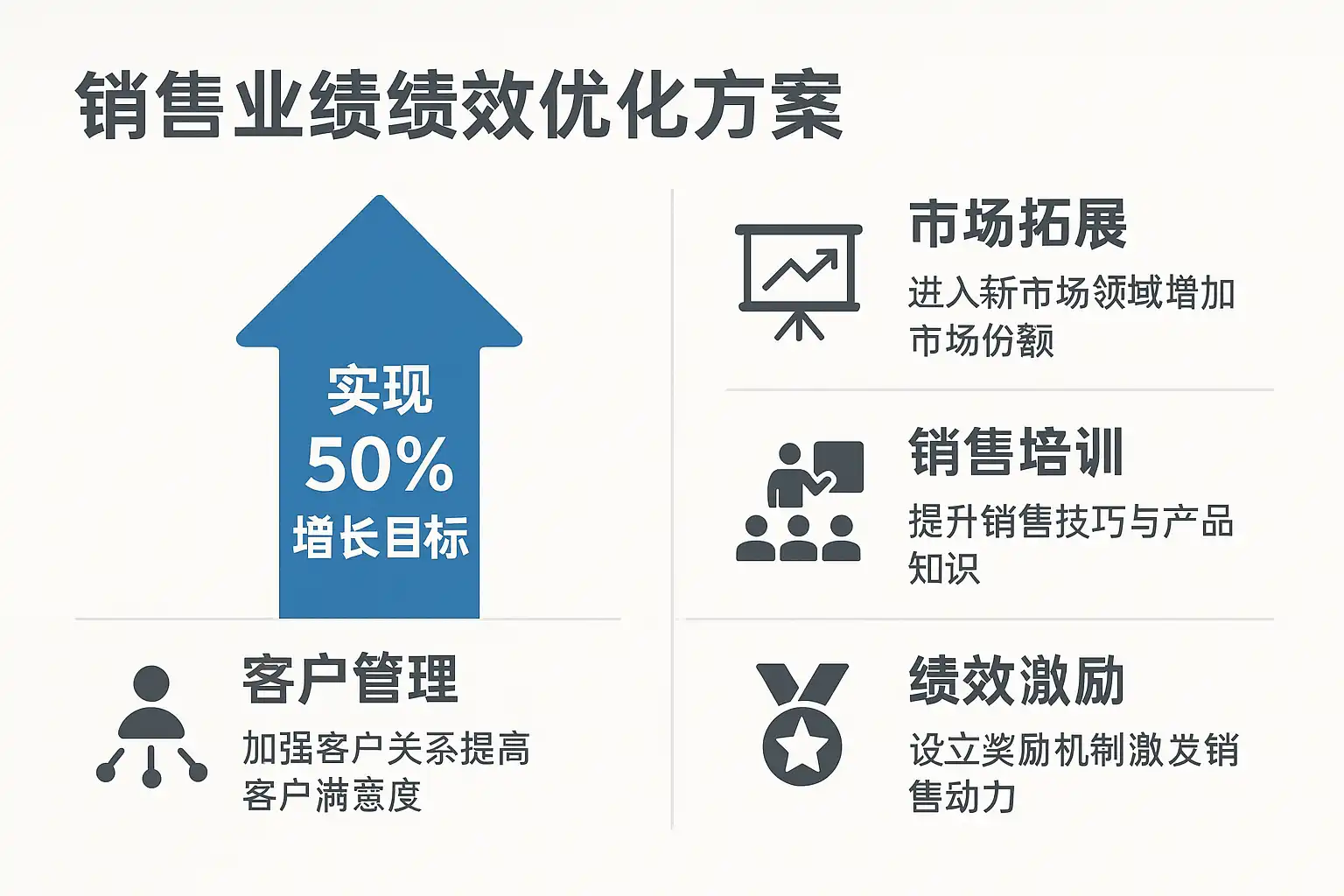 销售业绩绩效优化方案

实现
50%
增长目标

客户管理
加强客户关系提高客户满意度

市场拓展
进入新市场领域增加市场份额

销售培训
提升销售技巧与产品知识

绩效激励
设立奖励机制激发销售动力